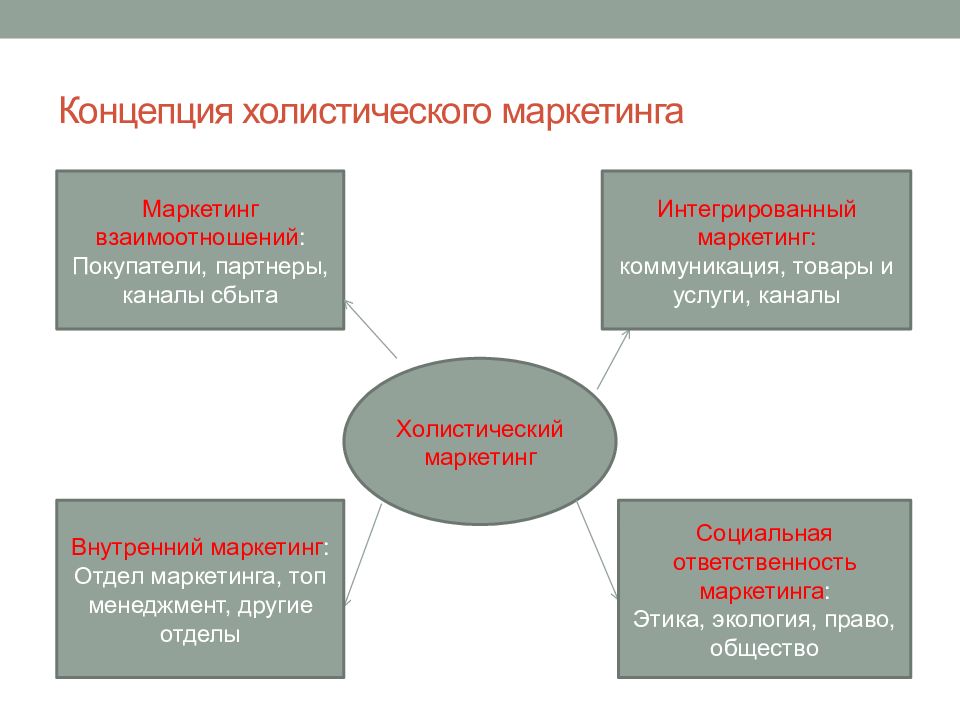 Концепция холистического маркетинга

Маркетинг взаимоотношений: Покупатели, партнеры, каналы сбыта

Интегрированный маркетинг: коммуникация, товары и услуги, каналы

Холистический маркетинг

Внутренний маркетинг: Отдел маркетинга, топ менеджмент, другие отделы

Социальная ответственность маркетинга: Этика, экология, право, общество